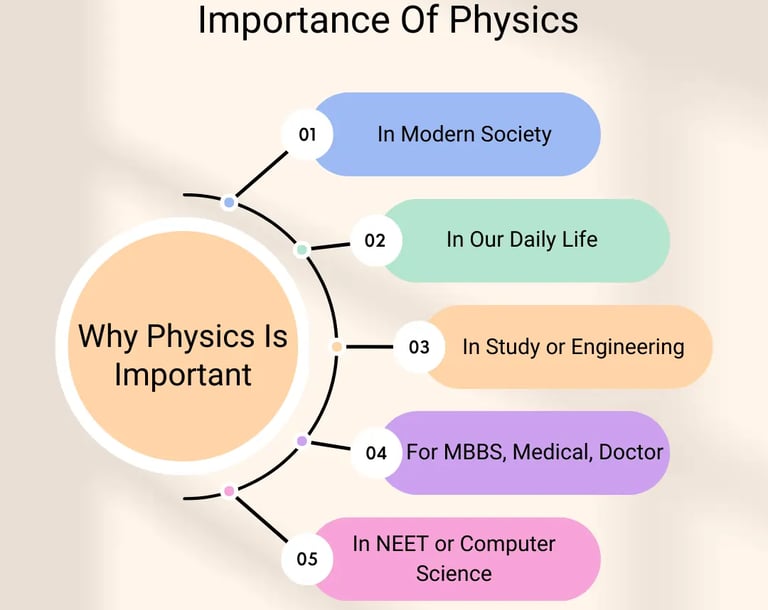 Importance Of Physics

Why Physics Is Important

01 In Modern Society

02 In Our Daily Life

03 In Study or Engineering

04 For MBBS, Medical, Doctor

05 In NEET or Computer Science